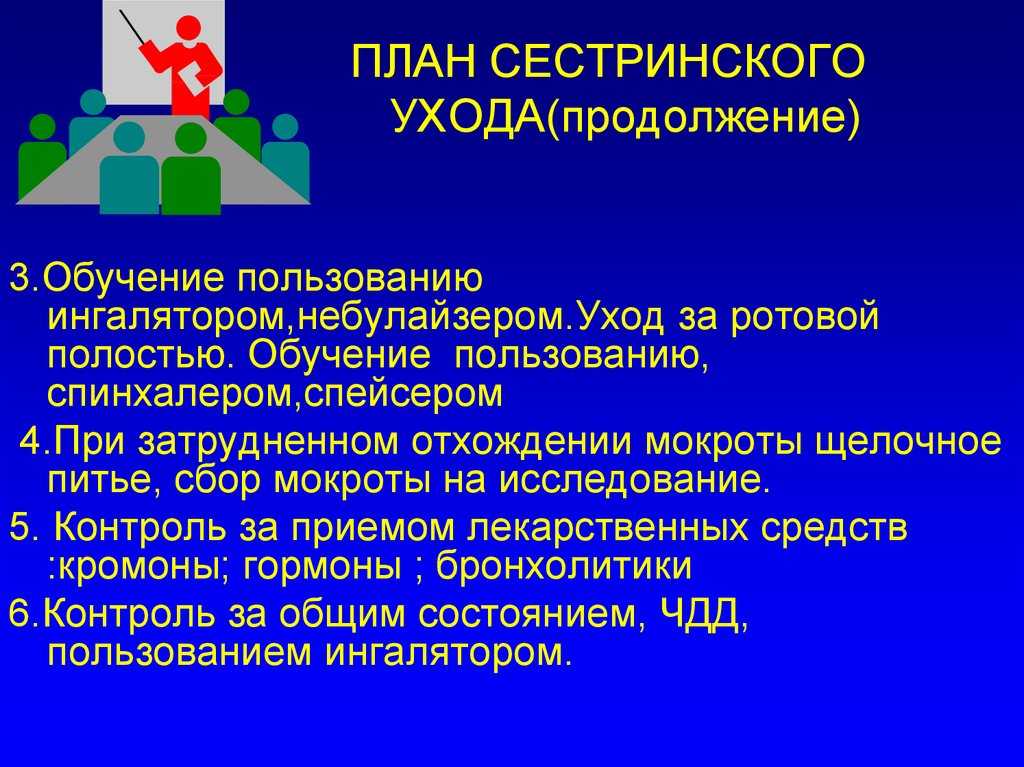 ПЛАН СЕСТРИНСКОГО УХОДА(продолжение)

3.Обучение пользованию ингалятором,небулайзером.Уход за ротовой полостью. Обучение пользованию, спинхалером,спейсером

4.При затрудненном отхождении мокроты щелочное питье, сбор мокроты на исследование.

5. Контроль за приемом лекарственных средств :кромоны; гормоны ; бронхолитики

6.Контроль за общим состоянием, ЧДД, пользованием ингалятором.